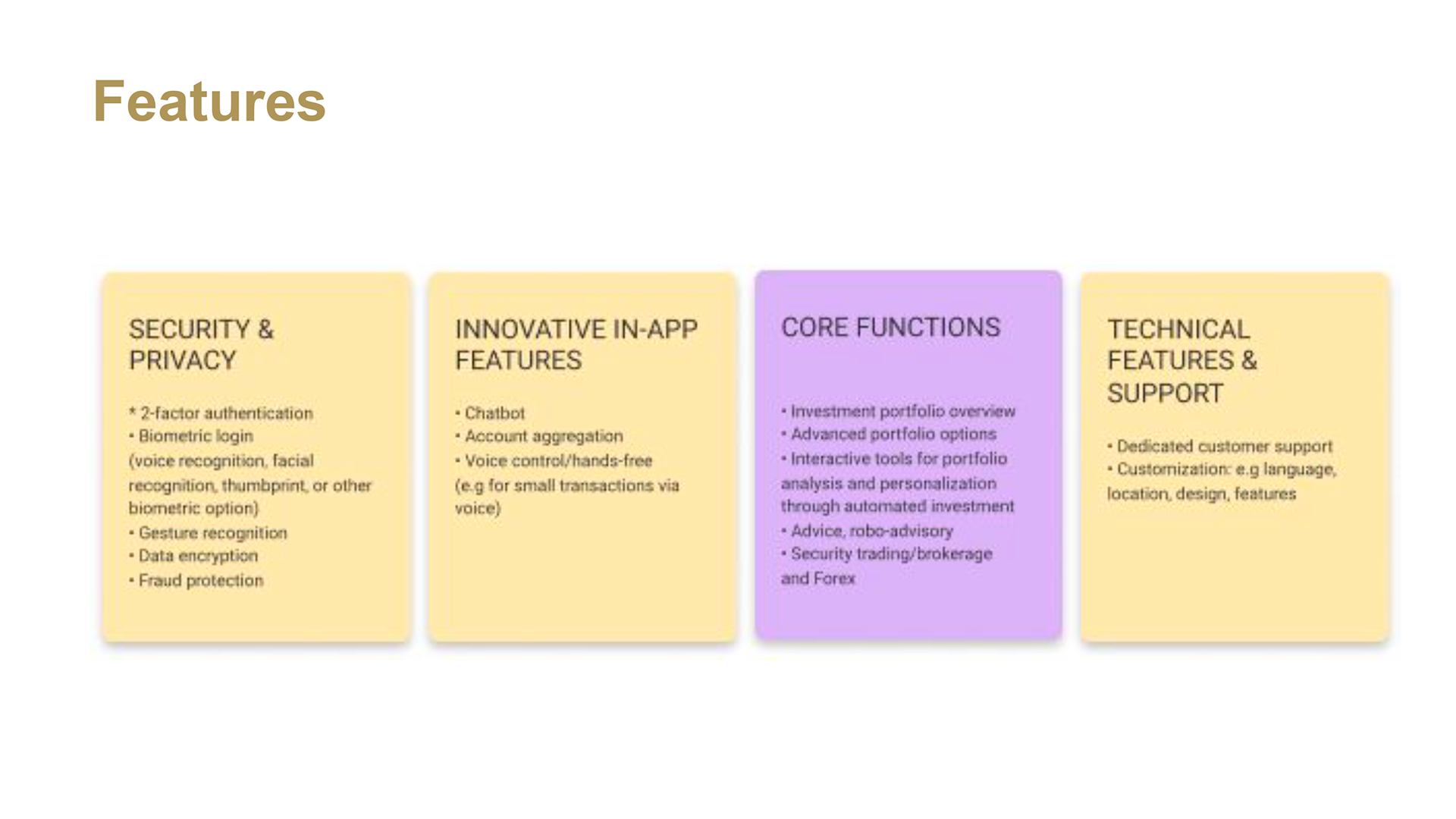 Features

SECURITY & PRIVACY

* 2-factor authentication
• Biometric login
(voice recognition, facial recognition, thumbprint, or other biometric option)
• Gesture recognition
• Data encryption
• Fraud protection

INNOVATIVE IN-APP FEATURES

• Chatbot
• Account aggregation
• Voice control/hands-free
(e.g for small transactions via voice)

CORE FUNCTIONS

• Investment portfolio overview
• Advanced portfolio options
• Interactive tools for portfolio analysis and personalization through automated investment
• Advice, robo-advisory
• Security trading/brokerage and Forex

TECHNICAL FEATURES & SUPPORT

• Dedicated customer support
• Customization: e.g language, location, design, features